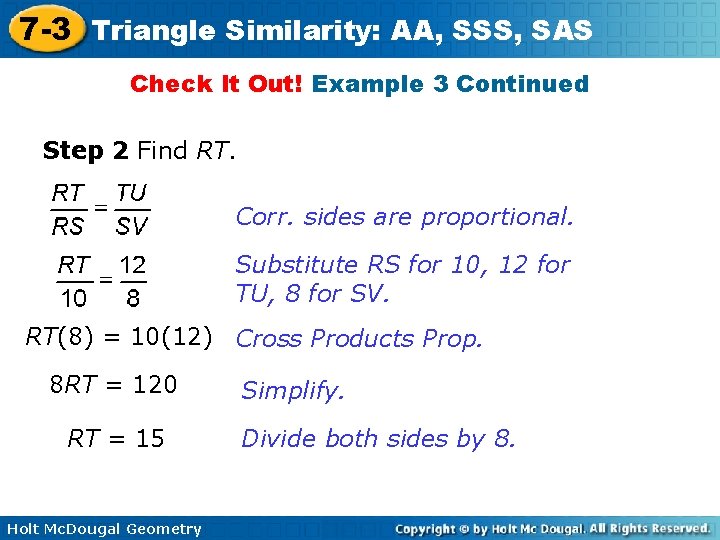 7-3 Triangle Similarity: AA, SSS, SAS

Check It Out! Example 3 Continued

Step 2 Find $RT$.

$\frac{RT}{RS} = \frac{TU}{SV}$ Corr. sides are proportional.

$\frac{RT}{10} = \frac{12}{8}$ Substitute RS for 10, 12 for TU, 8 for SV.

$RT(8) = 10(12)$ Cross Products Prop.

$8RT = 120$ Simplify.

$RT = 15$ Divide both sides by 8.

Holt McDougal Geometry

Copyright © by Holt Mc Dougal. All Rights Reserved.